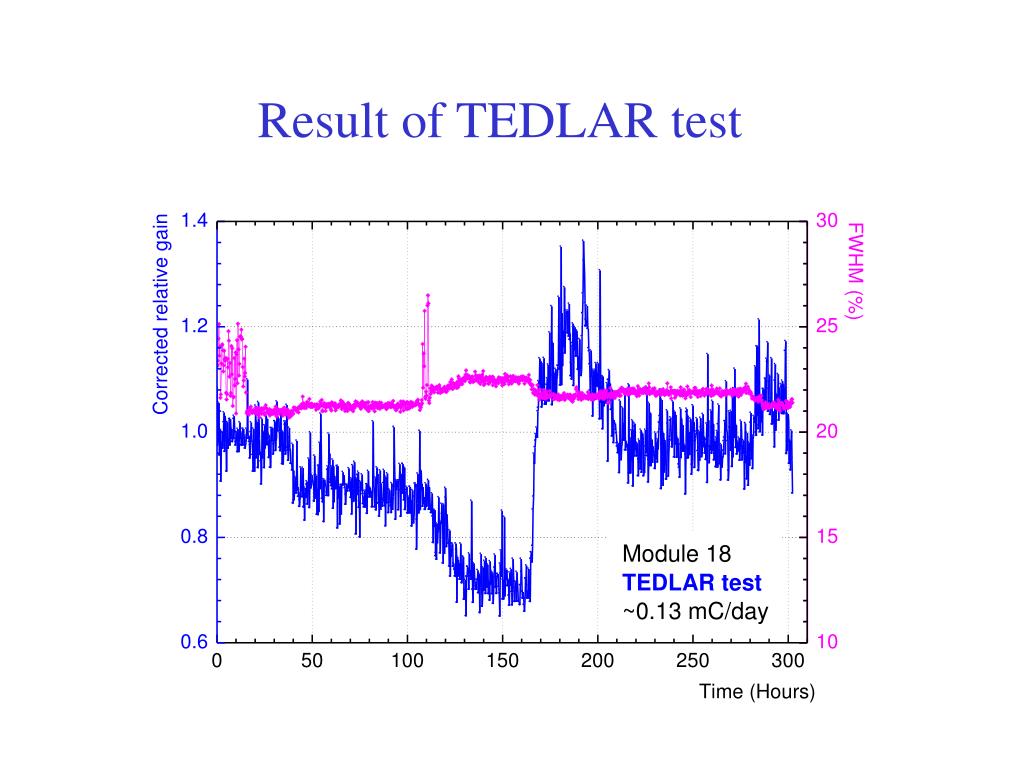 Result of TEDLAR test

Corrected relative gain

1.4
1.2
1.0
0.8
0.6

FWHM (%)

30
25
20
15
10

0
50
100
150
200
250
300

Time (Hours)

Module 18
TEDLAR test
~0.13 mC/day